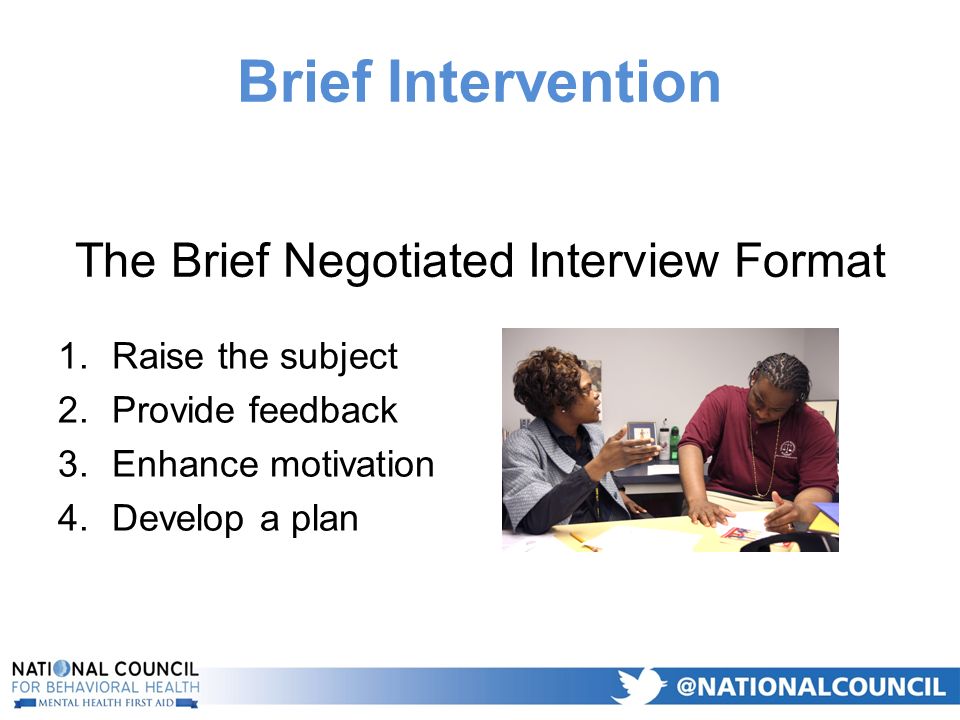 Brief Intervention

The Brief Negotiated Interview Format

1. Raise the subject
2. Provide feedback
3. Enhance motivation
4. Develop a plan

NATIONAL COUNCIL
FOR BEHAVIORAL HEALTH
MENTAL HEALTH FIRST AID

@NATIONALCOUNCIL